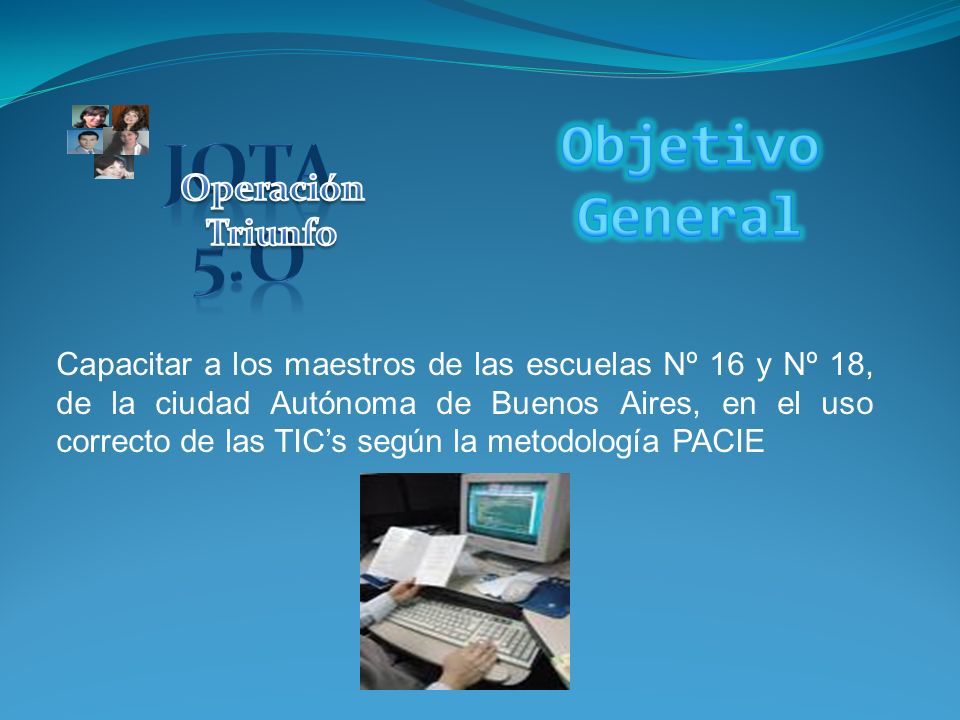 JOTA 5.0
Operación Triunfo

Objetivo General

Capacitar a los maestros de las escuelas Nº 16 y Nº 18, de la ciudad Autónoma de Buenos Aires, en el uso correcto de las TIC's según la metodología PACIE